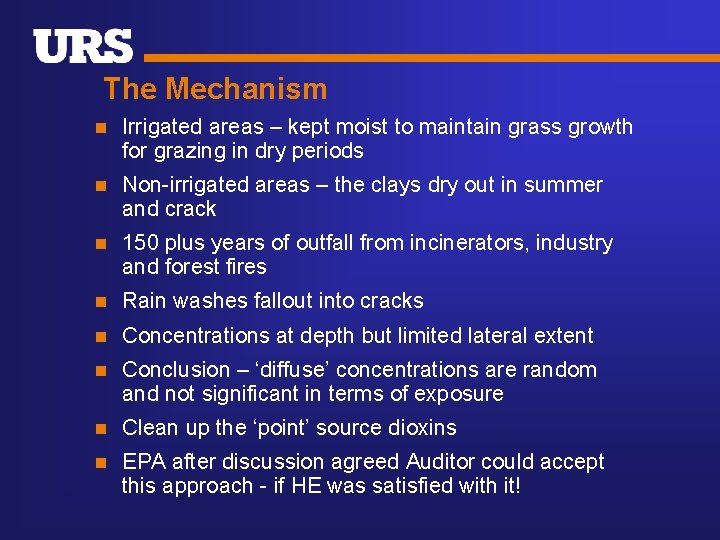 URS

The Mechanism

- Irrigated areas – kept moist to maintain grass growth for grazing in dry periods
- Non-irrigated areas – the clays dry out in summer and crack
- 150 plus years of outfall from incinerators, industry and forest fires
- Rain washes fallout into cracks
- Concentrations at depth but limited lateral extent
- Conclusion – ‘diffuse’ concentrations are random and not significant in terms of exposure
- Clean up the ‘point’ source dioxins
- EPA after discussion agreed Auditor could accept this approach - if HE was satisfied with it!